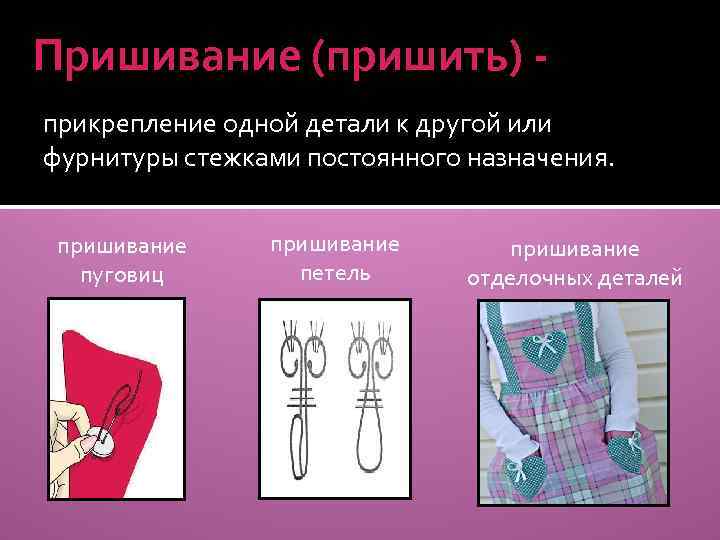 Пришивание (пришить) -

прикрепление одной детали к другой или фурнитуры стежками постоянного назначения.

пришивание пуговиц

пришивание петель

пришивание отделочных деталей